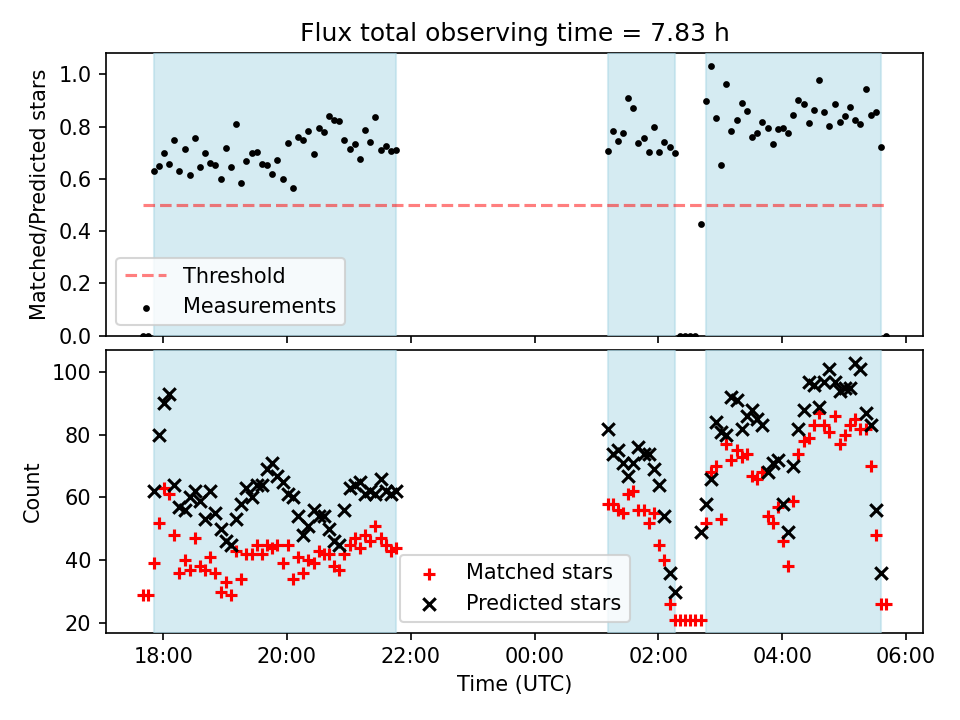 Flux total observing time = 7.83 h

Matched/Predicted stars

1.0
0.8
0.6
0.4
0.2
0.0

Threshold
Measurements

Count

100
80
60
40
20

Matched stars
Predicted stars

18:00
20:00
22:00
00:00
02:00
04:00
06:00

Time (UTC)